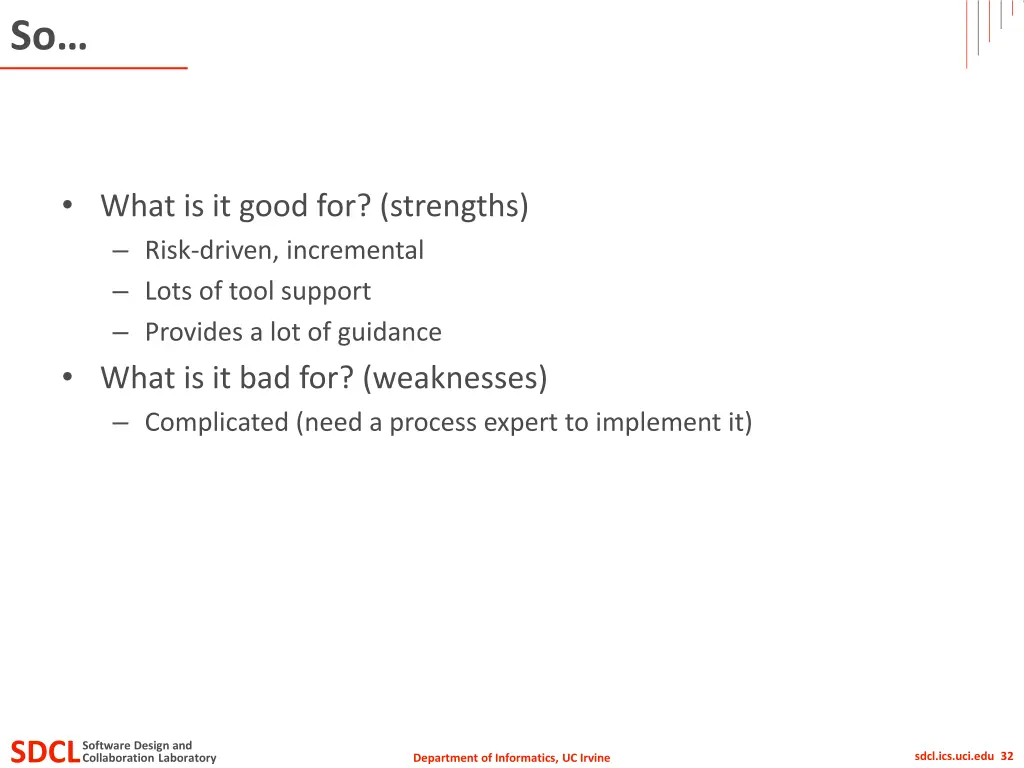 So…

• What is it good for? (strengths)
– Risk-driven, incremental
– Lots of tool support
– Provides a lot of guidance
• What is it bad for? (weaknesses)
– Complicated (need a process expert to implement it)

SDCL Software Design and Collaboration Laboratory

Department of Informatics, UC Irvine

sdcl.ics.uci.edu 32